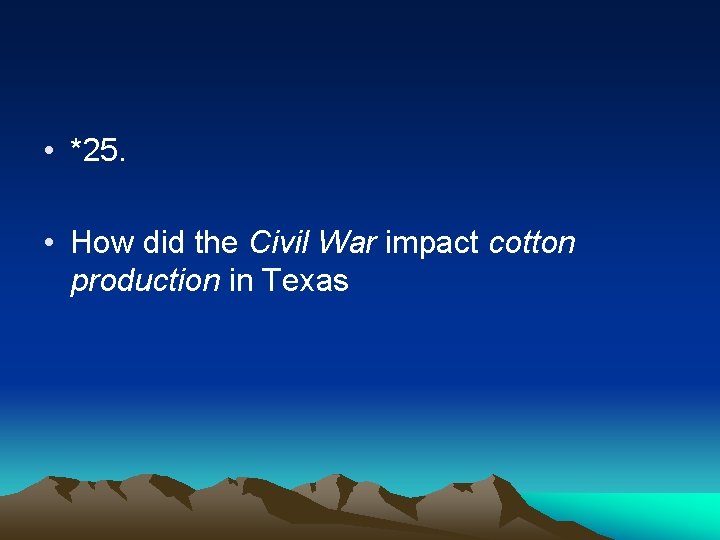 • *25.

• How did the Civil War impact cotton production in Texas